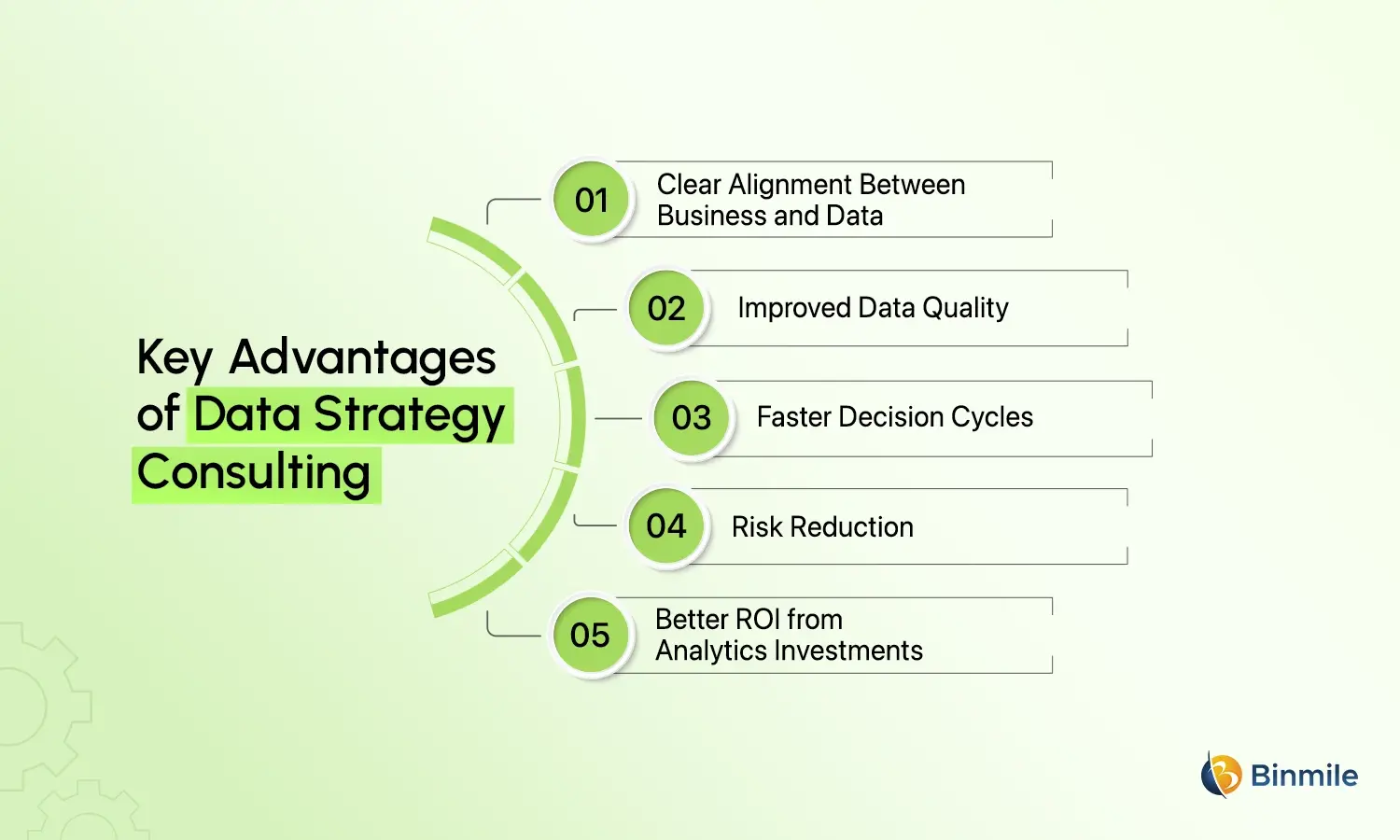 Key Advantages of Data Strategy Consulting

01 Clear Alignment Between Business and Data

02 Improved Data Quality

03 Faster Decision Cycles

04 Risk Reduction

05 Better ROI from Analytics Investments

Binmile